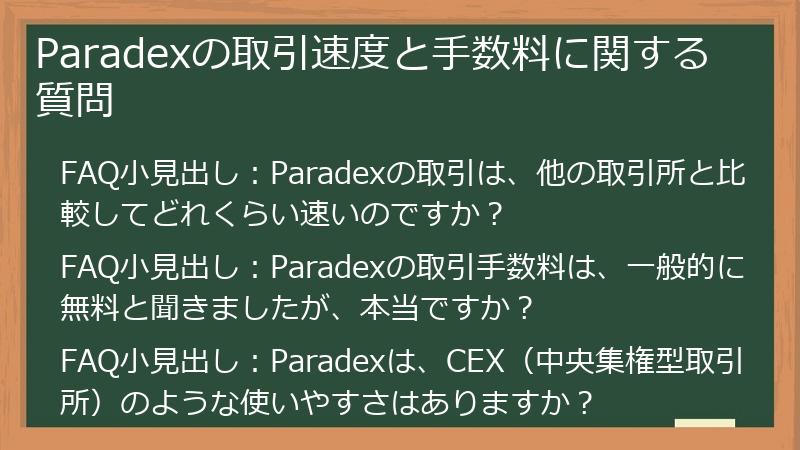 Paradexの取引速度と手数料に関する質問

FAQ小見出し：Paradexの取引は、他の取引所と比較してどれくらい速いのですか？

FAQ小見出し：Paradexの取引手数料は、一般的に無料と聞きましたが、本当ですか？

FAQ小見出し：Paradexは、CEX（中央集権型取引所）のような使いやすさはありますか？